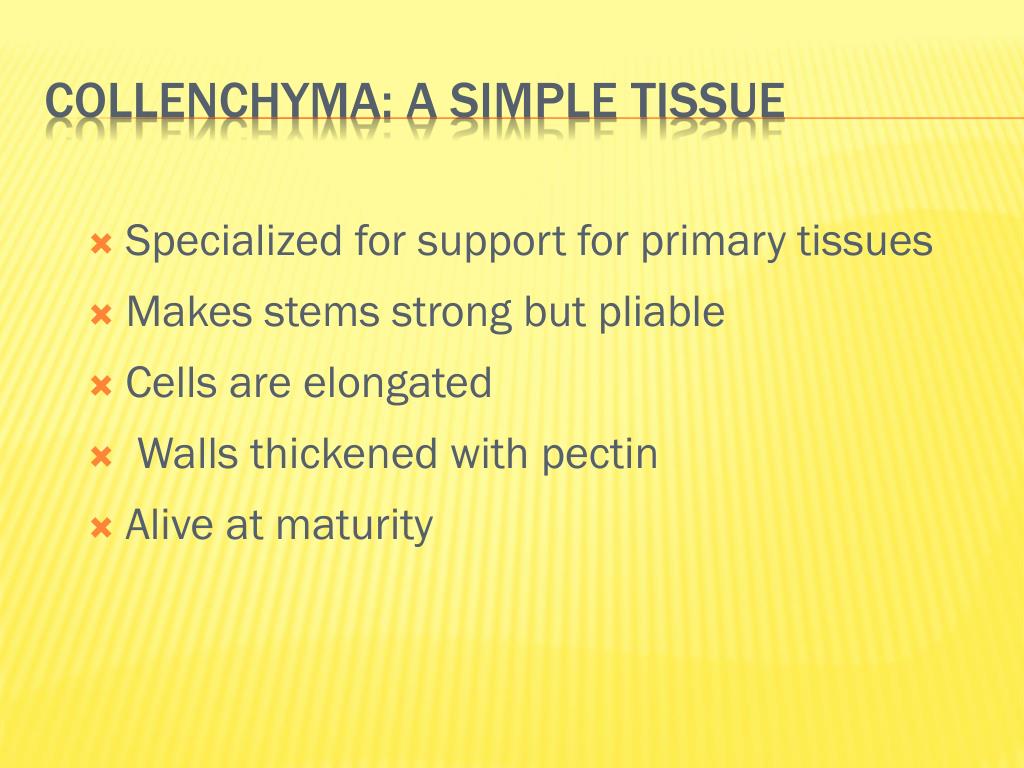 COLLENCHYMA: A SIMPLE TISSUE

Specialized for support for primary tissues
Makes stems strong but pliable
Cells are elongated
Walls thickened with pectin
Alive at maturity